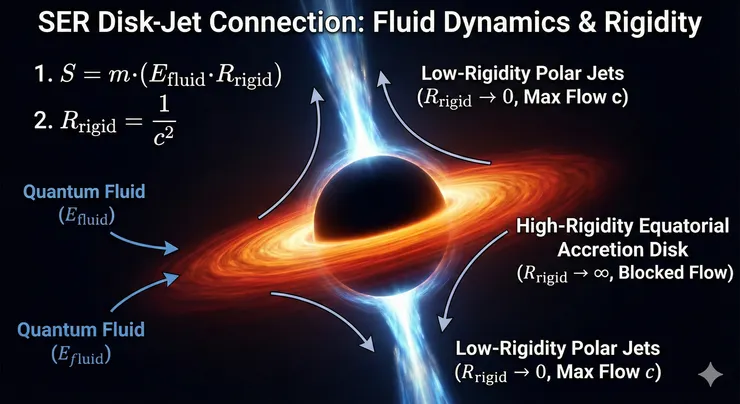 SER Disk-Jet Connection: Fluid Dynamics & Rigidity

1. $S = m \cdot (E_{\text{fluid}} \cdot R_{\text{rigid}})$

2. $R_{\text{rigid}} = \frac{1}{c^2}$

Low-Rigidity Polar Jets ($R_{\text{rigid}} \to 0$, Max Flow c)

Quantum Fluid ($E_{\text{fluid}}$)

High-Rigidity Equatorial Accretion Disk ($R_{\text{rigid}} \to \infty$, Blocked Flow)

Quantum Fluid ($E_{fluid}$)

Low-Rigidity Polar Jets ($R_{\text{rigid}} \to 0$, Max Flow $c$)